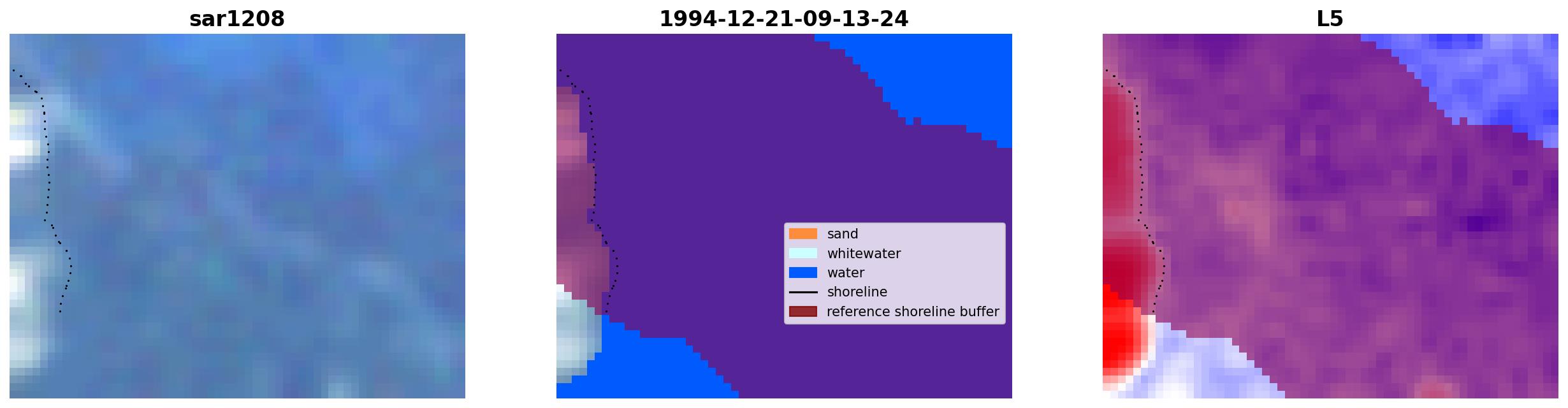 sar1208

1994-12-21-09-13-24

sand
whitewater
water
shoreline
reference shoreline buffer

L5